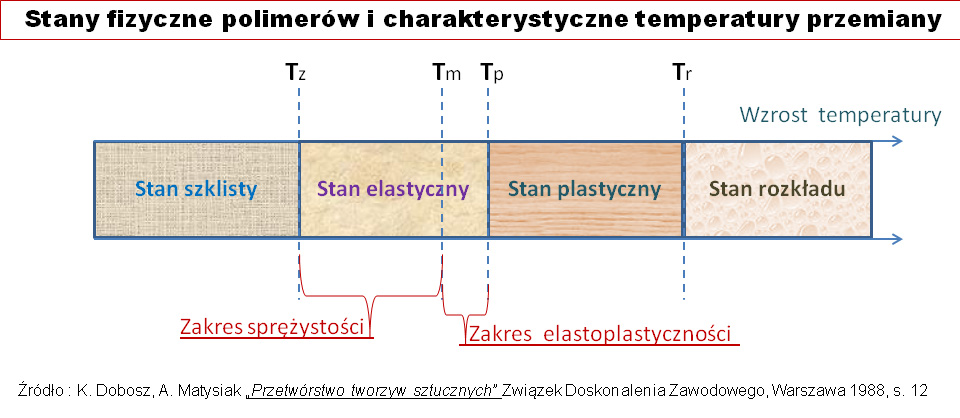 Stany fizyczne polimerów i charakterystyczne temperatury przemiany

$T_z$ $T_m$ $T_p$ $T_r$

Wzrost temperatury

Stan szklisty

Stan elastyczny

Stan plastyczny

Stan rozkładu

Zakres sprężystości

Zakres elastoplastyczności

Źródło : K. Dobosz, A. Matysiak „Przetwórstwo tworzyw sztucznych" Związek Doskonalenia Zawodowego, Warszawa 1988, s. 12